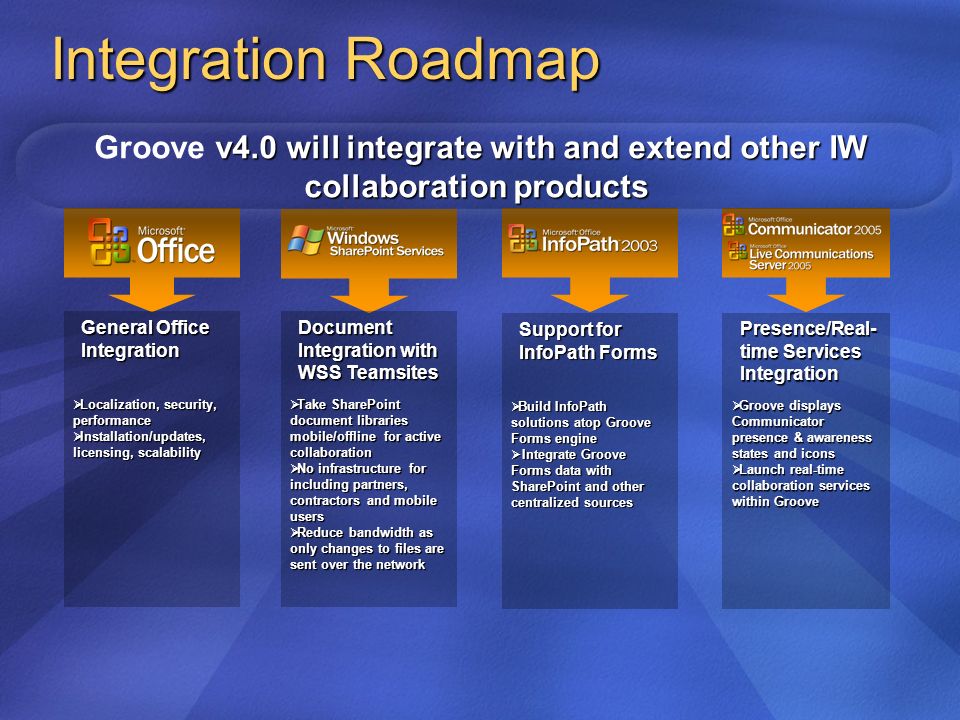 Integration Roadmap

Groove v4.0 will integrate with and extend other IW collaboration products

Microsoft Office

General Office Integration

➢Localization, security, performance
➢Installation/updates, licensing, scalability

Microsoft Windows SharePoint Services

Document Integration with WSS Teamsites

➢Take SharePoint document libraries mobile/offline for active collaboration
➢No infrastructure for including partners, contractors and mobile users
➢Reduce bandwidth as only changes to files are sent over the network

Microsoft Office InfoPath 2003

Support for InfoPath Forms

➢Build InfoPath solutions atop Groove Forms engine
➢Integrate Groove Forms data with SharePoint and other centralized sources

Microsoft Office Communicator 2005
Microsoft Office Live Communications Server 2005

Presence/Real-time Services Integration

➢Groove displays Communicator presence & awareness states and icons
➢Launch real-time collaboration services within Groove